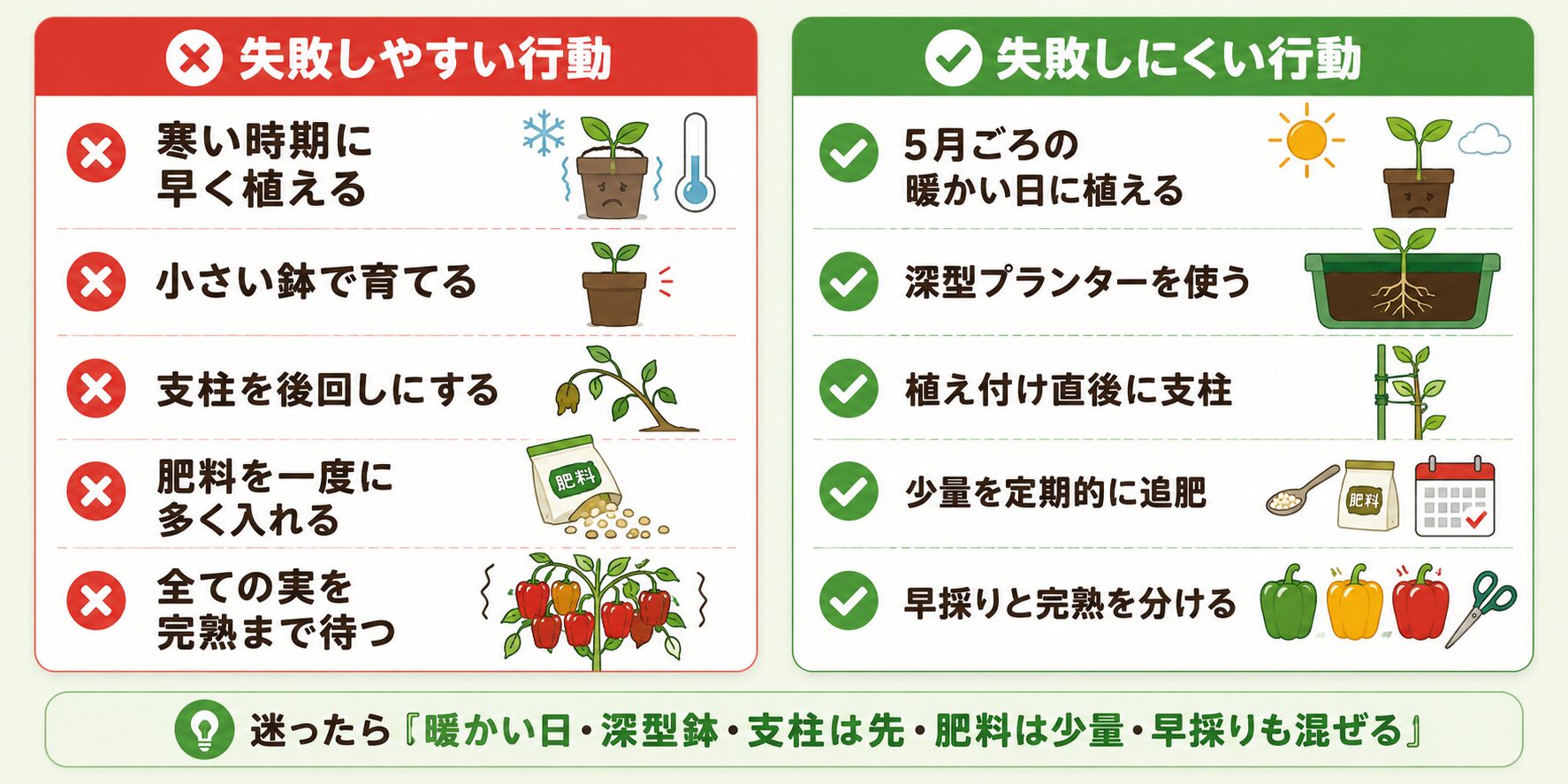 失敗しやすい行動

寒い時期に早く植える

小さい鉢で育てる

支柱を後回しにする

肥料を一度に多く入れる

肥料

全ての実を完熟まで待つ

失敗しにくい行動

5月ごろの暖かい日に植える

深型プランターを使う

植え付け直後に支柱

少量を定期的に追肥

肥料

早採りと完熟を分ける

迷ったら『暖かい日・深型鉢・支柱は先・肥料は少量・早採りも混ぜる』